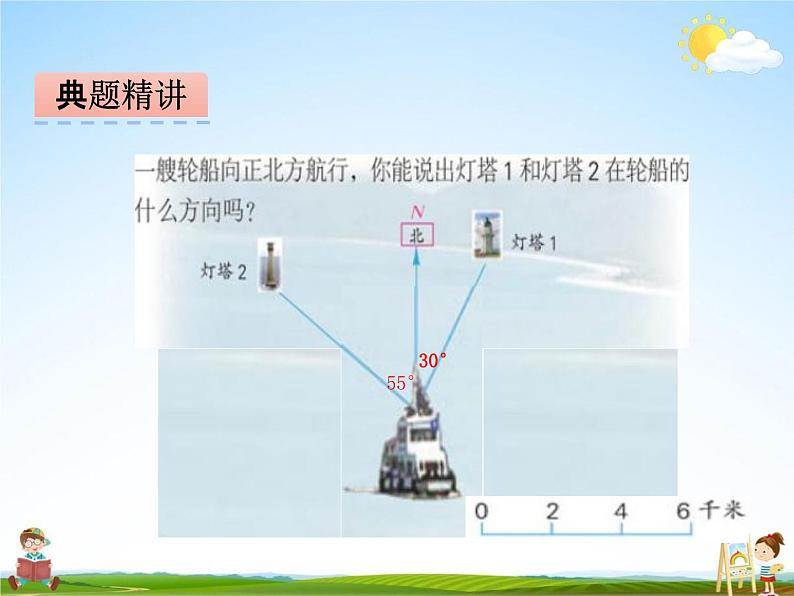 典题精讲

一艘轮船向正北方航行，你能说出灯塔 1 和灯塔 2 在轮船的什么方向吗？

N
北
灯塔 1
灯塔 2
30°
55°

0 2 4 6 千米